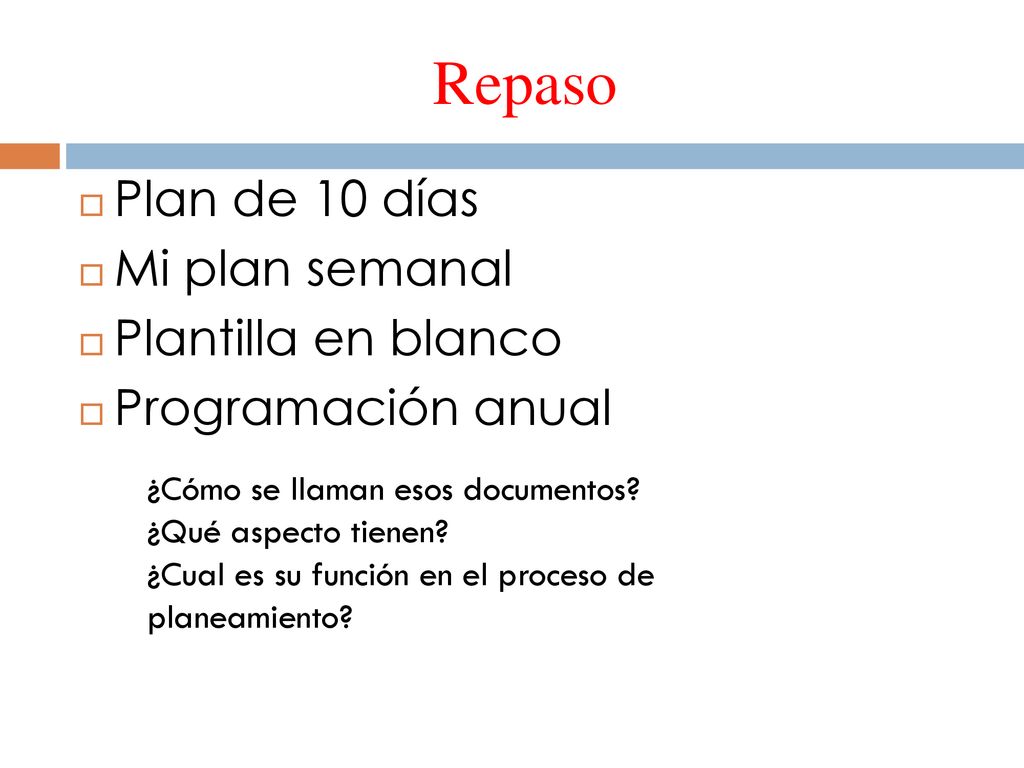 Repaso

Plan de 10 días
Mi plan semanal
Plantilla en blanco
Programación anual

¿Cómo se llaman esos documentos?
¿Qué aspecto tienen?
¿Cual es su función en el proceso de planeamiento?